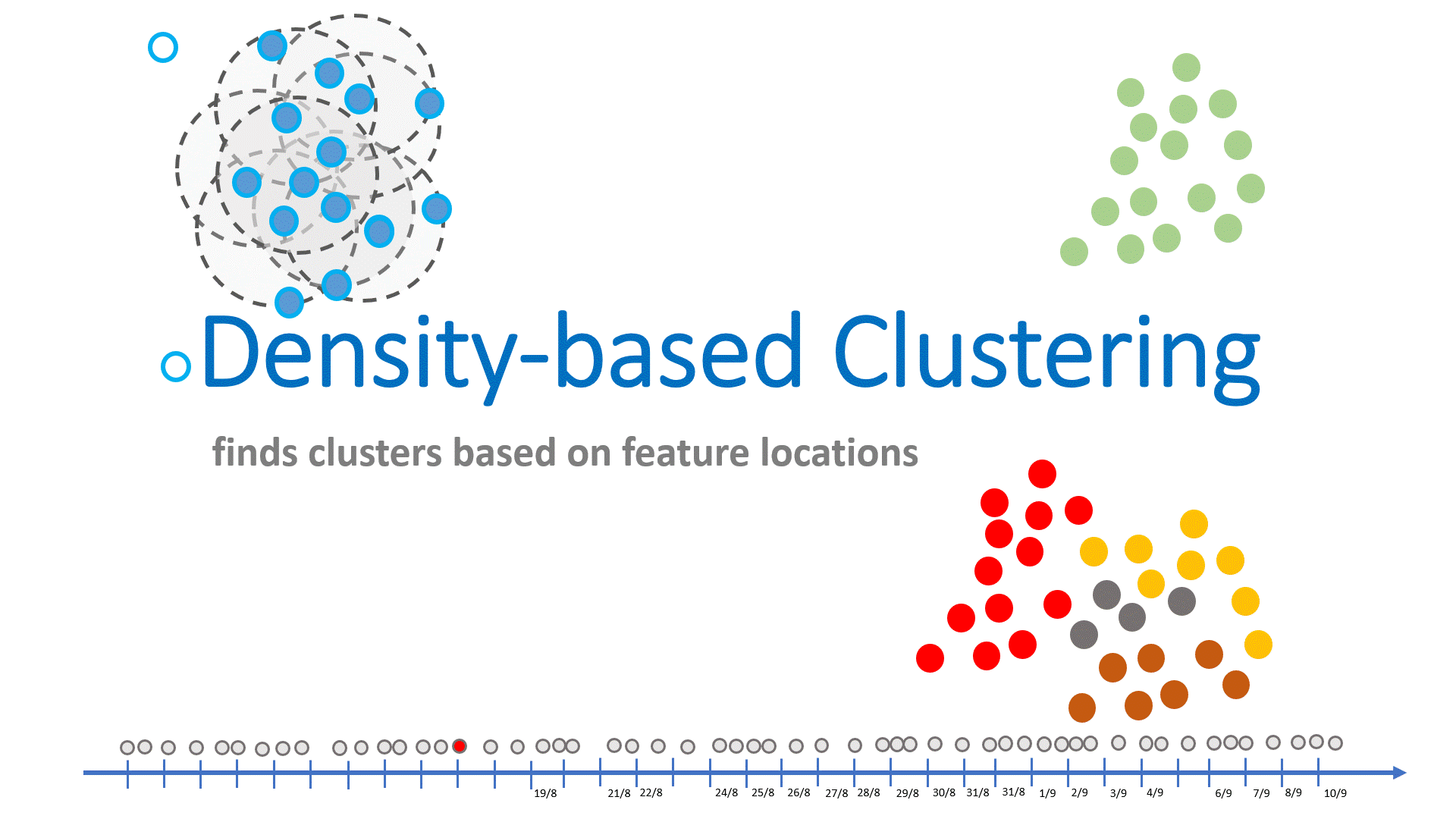 Density-based Clustering

finds clusters based on feature locations

19/8 21/8 22/8 24/8 25/8 26/8 27/8 28/8 29/8 30/8 31/8 31/8 1/9 2/9 3/9 4/9 6/9 7/9 8/9 10/9